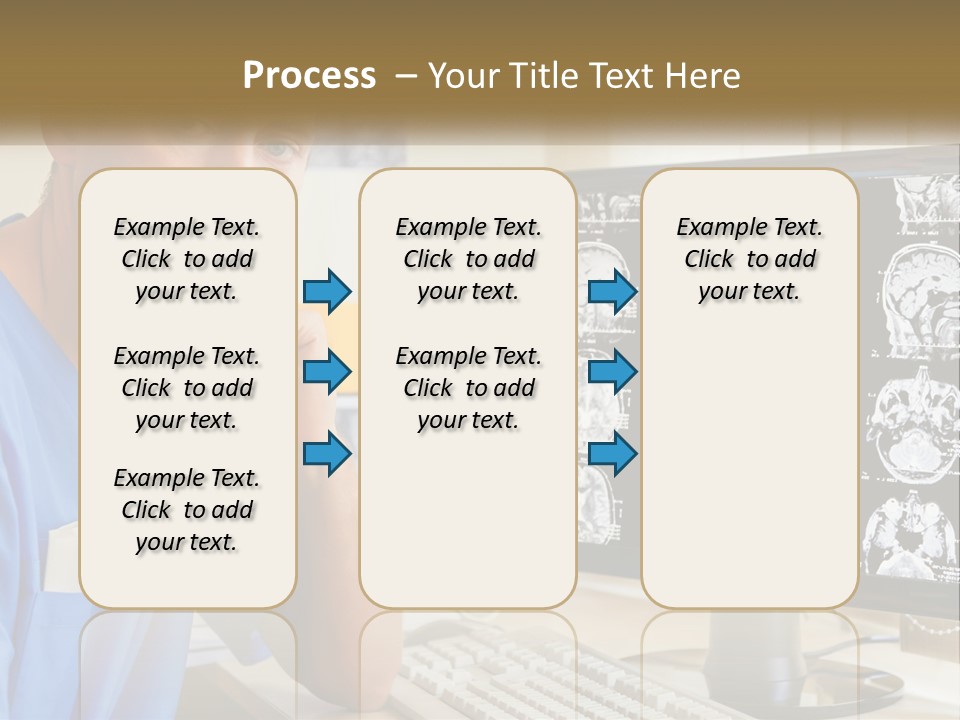 Process – Your Title Text Here

Example Text. Click to add your text.

Example Text. Click to add your text.

Example Text. Click to add your text.

Example Text. Click to add your text.

Example Text. Click to add your text.

Example Text. Click to add your text.